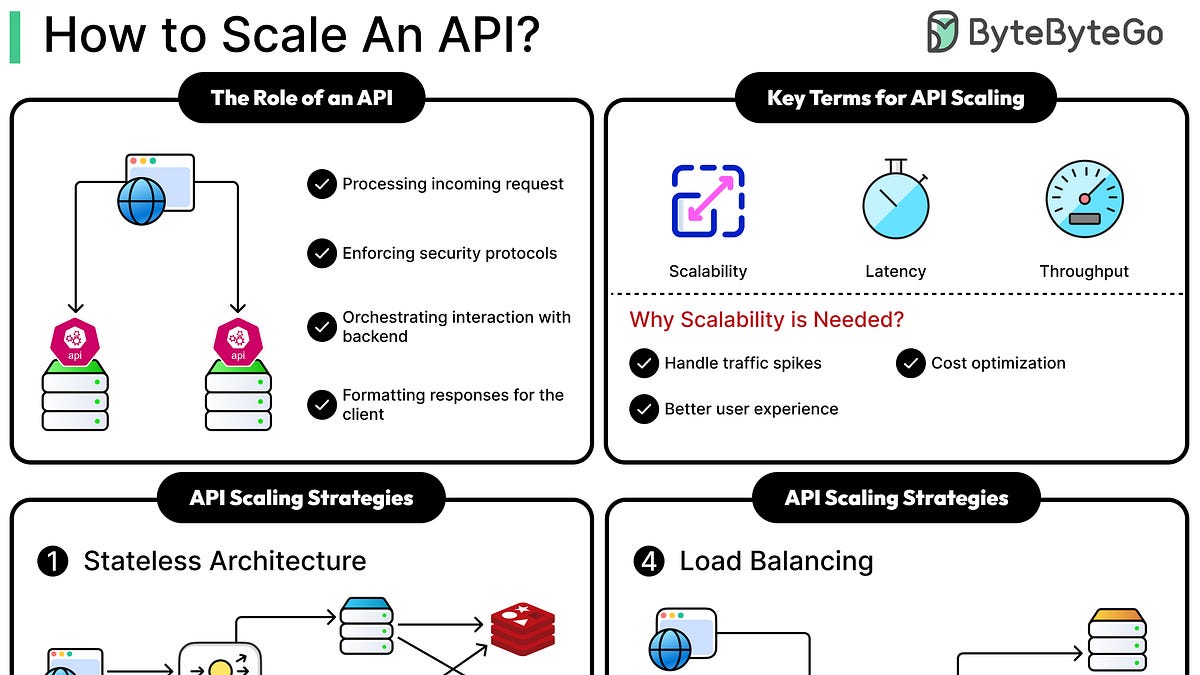 How to Scale An API?

ByteByteGo

The Role of an API

api

api

Processing incoming request

Enforcing security protocols

Orchestrating interaction with backend

Formatting responses for the client

Key Terms for API Scaling

Scalability

Latency

Throughput

Why Scalability is Needed?

Handle traffic spikes

Cost optimization

Better user experience

API Scaling Strategies

1 Stateless Architecture

API Scaling Strategies

4 Load Balancing